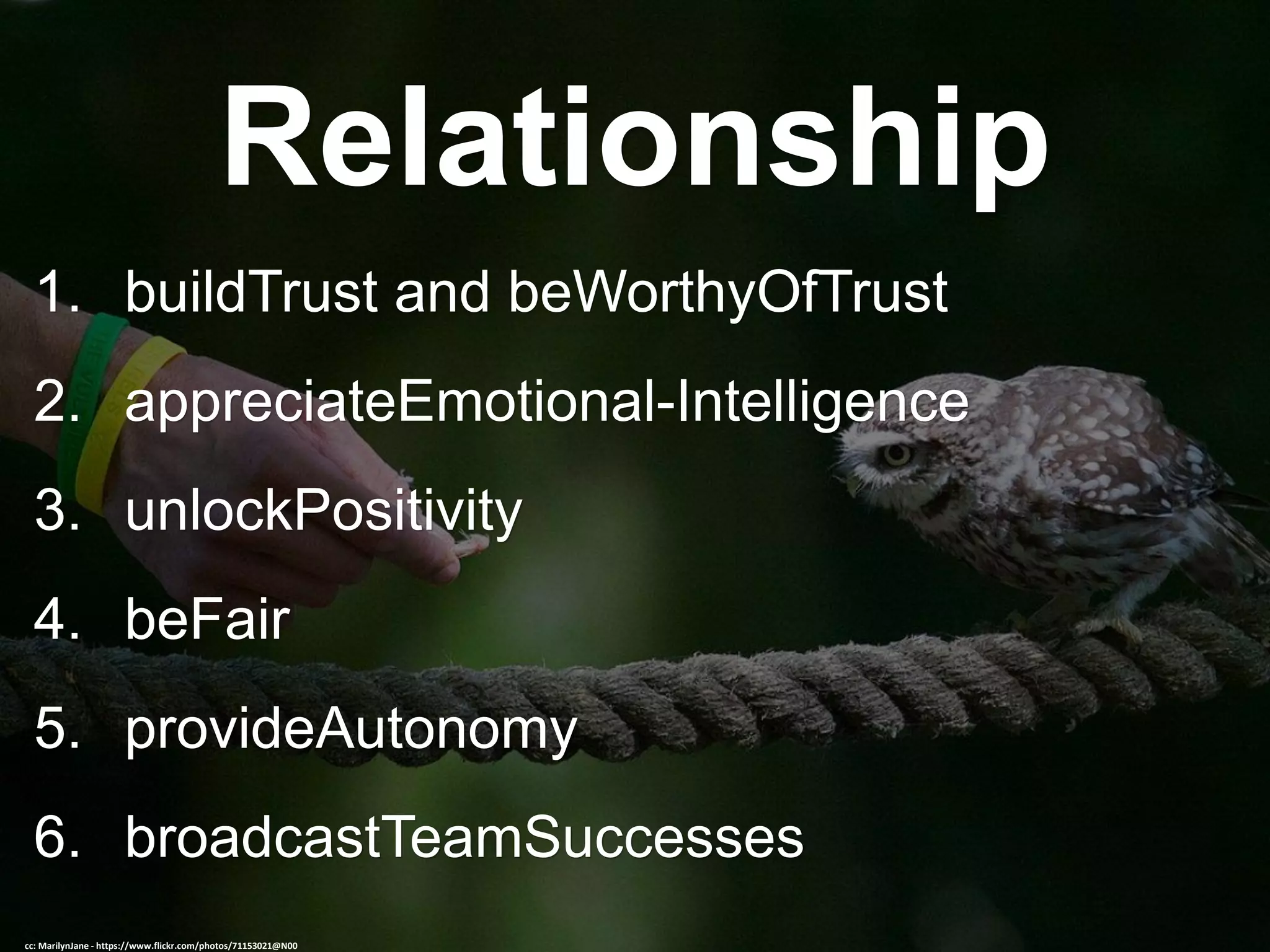 Relationship

1. buildTrust and beWorthyOfTrust
2. appreciateEmotional-Intelligence
3. unlockPositivity
4. beFair
5. provideAutonomy
6. broadcastTeamSuccesses

cc: MarilynJane - https://www.flickr.com/photos/71153021@N00